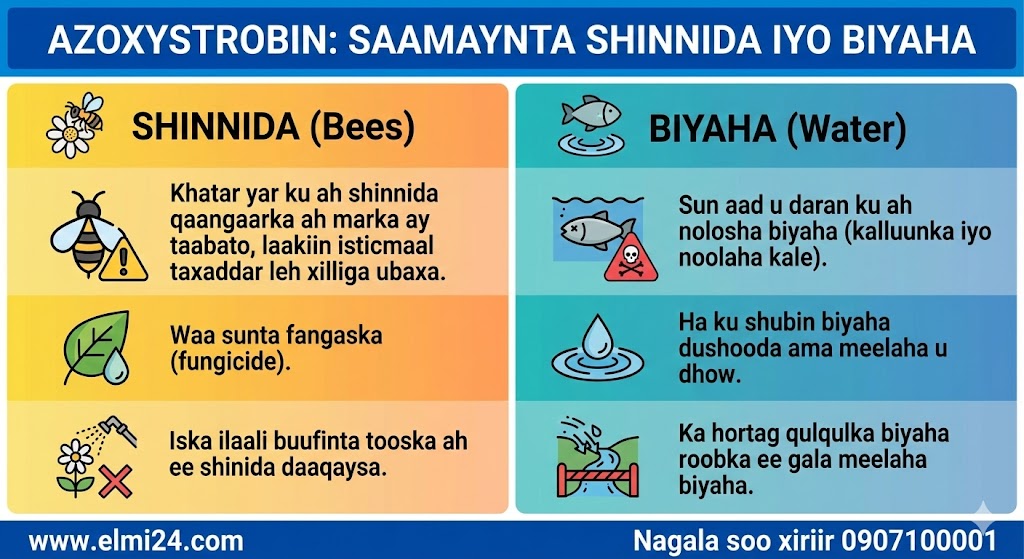 AZOXYSTROBIN: SAAMAYNTA SHINNIDA IYO BIYAHA

SHINNIDA (Bees)

Khatar yar ku ah shinnida qaangaarka ah marka ay taabato, laakiin isticmaal taxaddar leh xilliga ubaxa.

Waa sunta fangaska (fungicide).

Iska ilaali buufinta tooska ah ee shinida daaqaysa.

BIYAHA (Water)

Sun aad u daran ku ah nolosha biyaha (kalluunka iyo noolaha kale).

Ha ku shubin biyaha dushooda ama meelaha u dhow.

Ka hortag qulqulka biyaha roobka ee gala meelaha biyaha.

www.elmi24.com

Nagala soo xiriir 0907100001